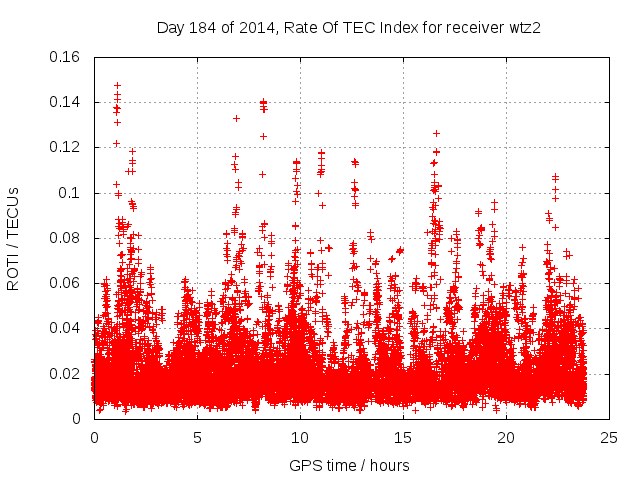 Day 184 of 2014, Rate Of TEC Index for receiver wtz2

ROTI / TECUs

0.16
0.14
0.12
0.1
0.08
0.06
0.04
0.02
0

0
5
10
15
20
25

GPS time / hours